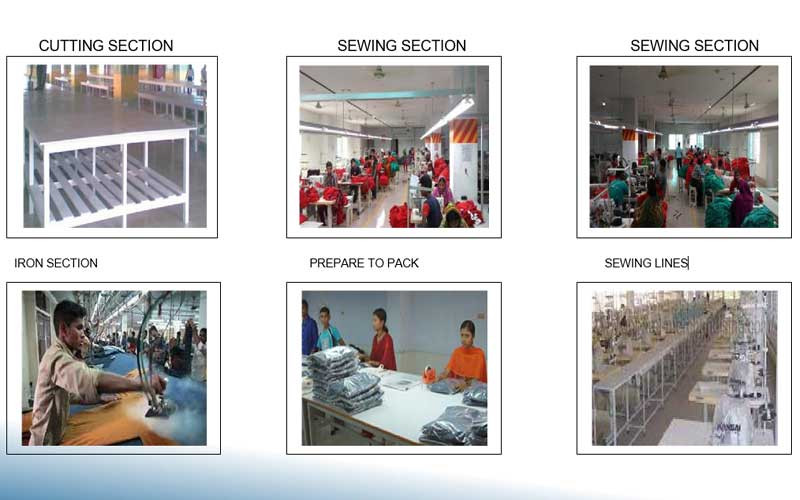 CUTTING SECTION

SEWING SECTION

SEWING SECTION

IRON SECTION

PREPARE TO PACK

SEWING LINES